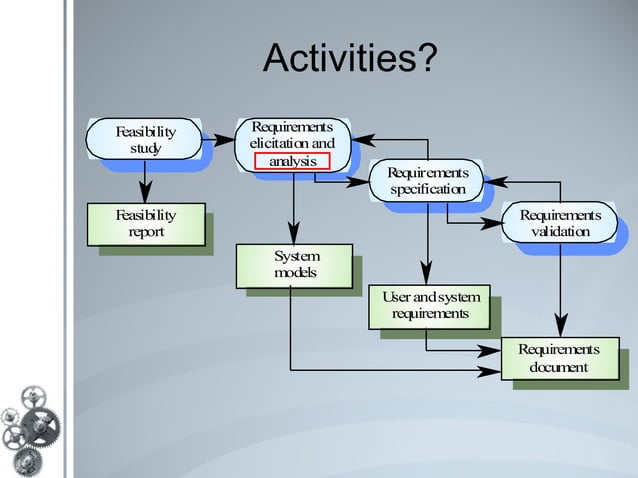 Activities?

Feasibility study

Requirements elicitation and analysis

Requirements specification

Requirements validation

Feasibility report

System models

User and system requirements

Requirements document